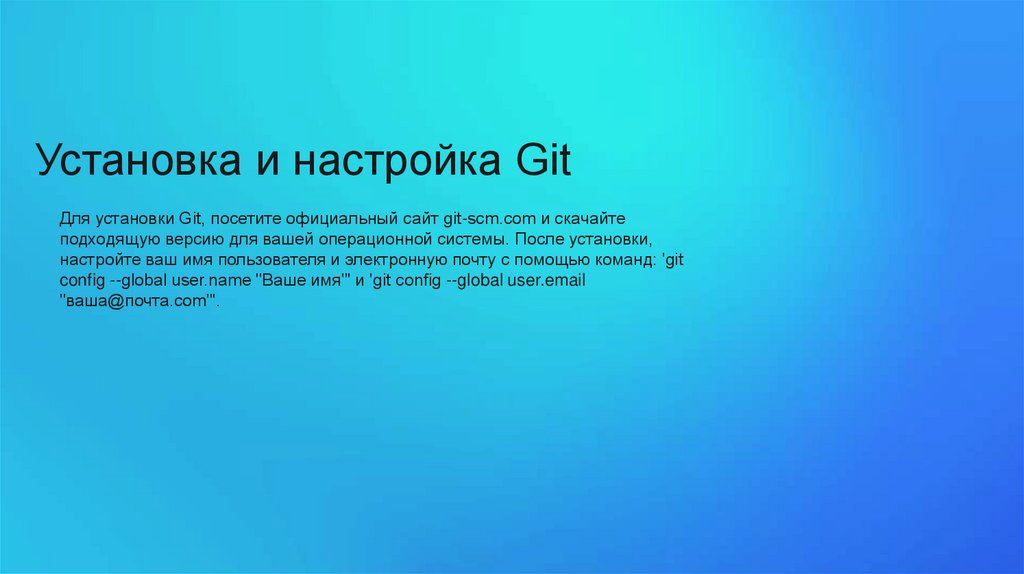 Установка и настройка Git

Для установки Git, посетите официальный сайт git-scm.com и скачайте подходящую версию для вашей операционной системы. После установки, настройте ваш имя пользователя и электронную почту с помощью команд: 'git config --global user.name "Ваше имя"' и 'git config --global user.email "ваша@почта.com"'.